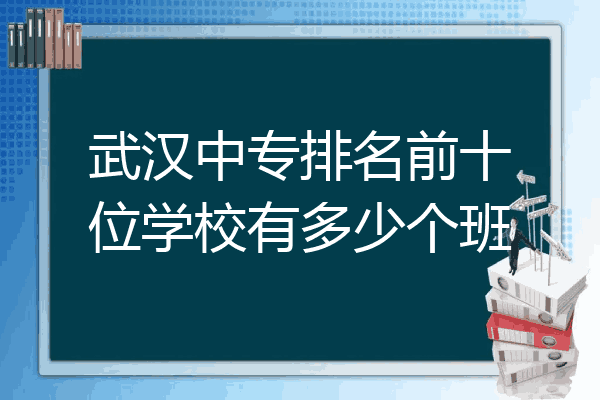 武汉中专排名前十位学校有多少个班